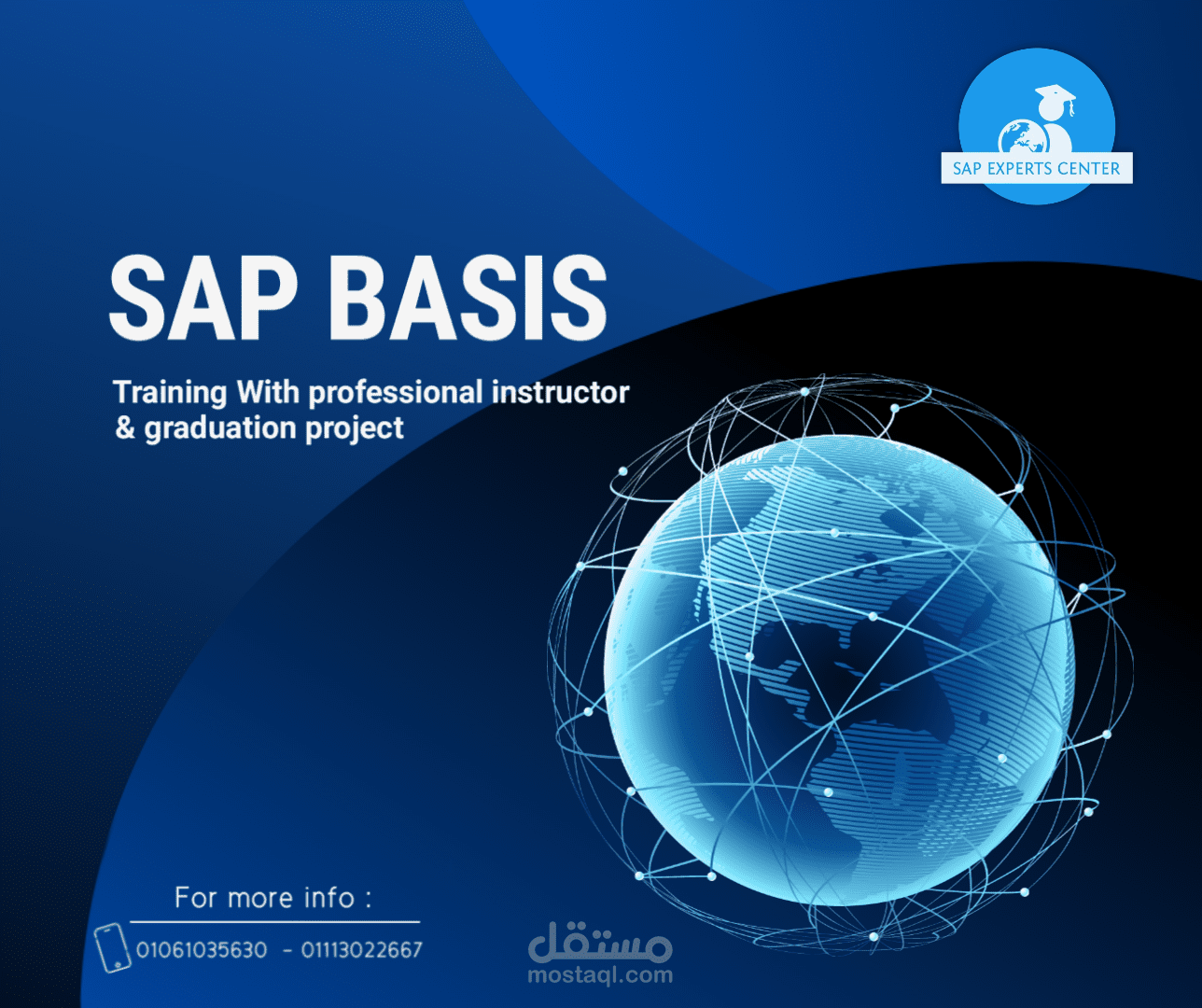 SAP EXPERTS CENTER

SAP BASIS

Training With professional instructor & graduation project

For more info :

01061035630 - 01113022667

مستقل
mostaql.com